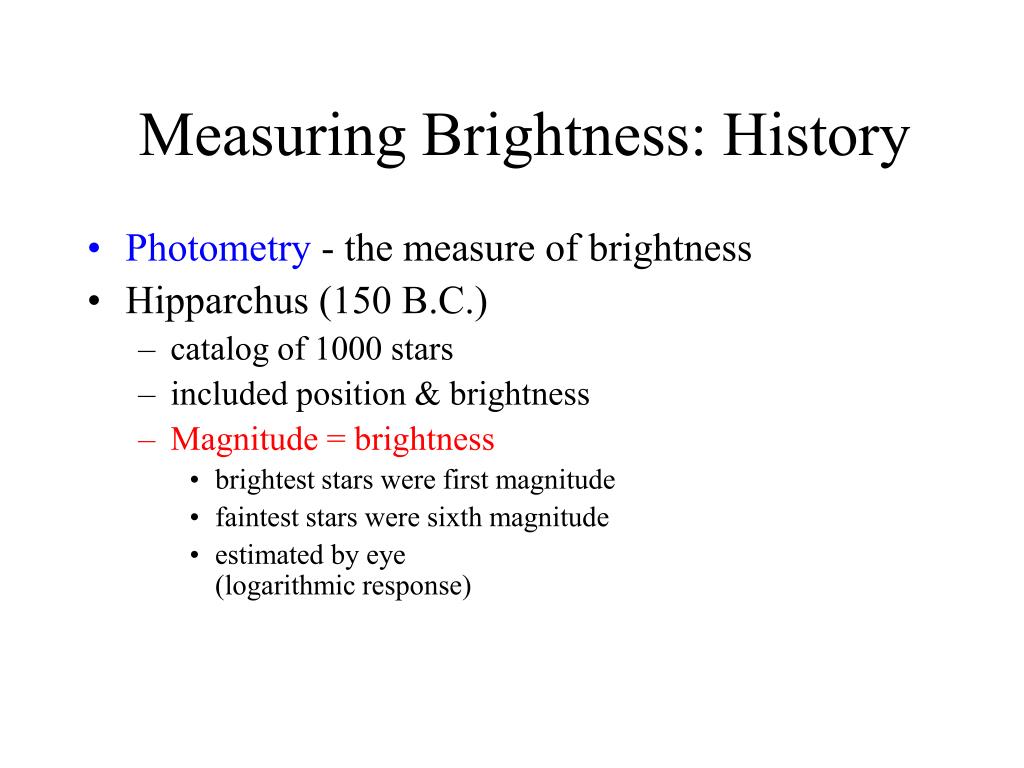 Measuring Brightness: History

• Photometry - the measure of brightness
• Hipparchus (150 B.C.)
– catalog of 1000 stars
– included position & brightness
– Magnitude = brightness
• brightest stars were first magnitude
• faintest stars were sixth magnitude
• estimated by eye (logarithmic response)